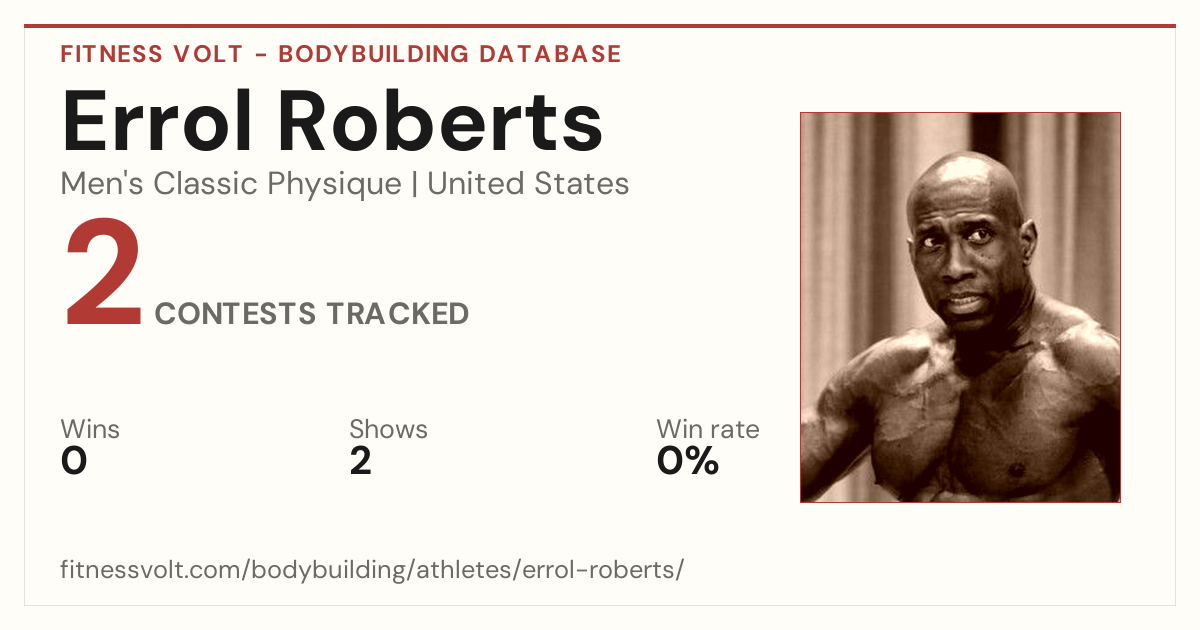 FITNESS VOLT - BODYBUILDING DATABASE

Errol Roberts

Men's Classic Physique | United States

2 CONTESTS TRACKED

Wins
0

Shows
2

Win rate
0%

fitnessvolt.com/bodybuilding/athletes/errol-roberts/